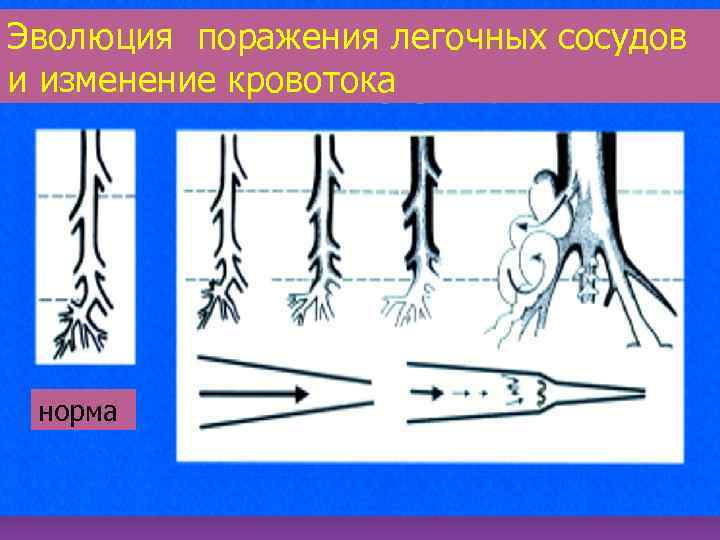 Эволюция поражения легочных сосудов и изменение кровотока

норма